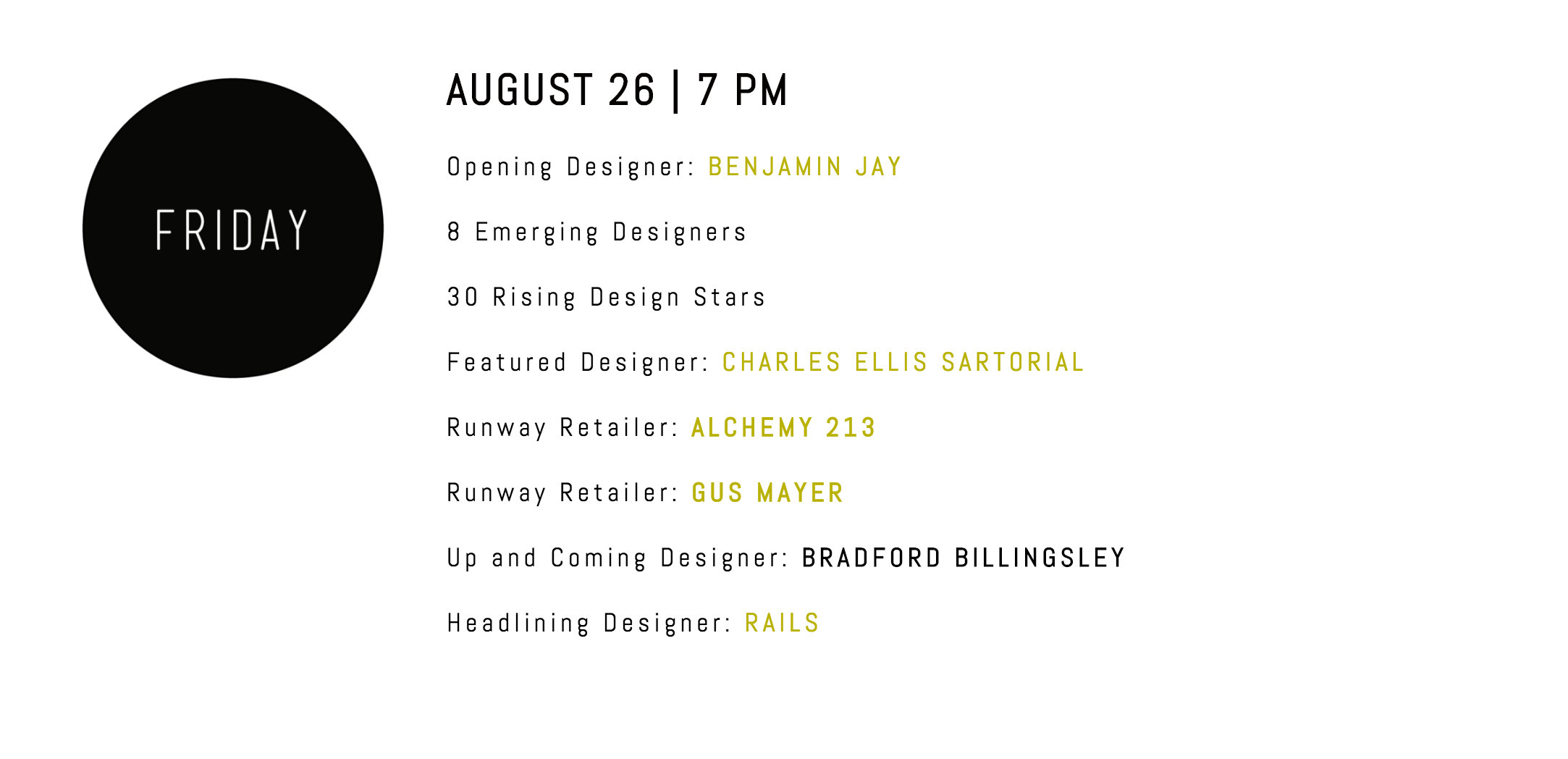 FRIDAY

AUGUST 26 | 7 PM

Opening Designer: BENJAMIN JAY

8 Emerging Designers

30 Rising Design Stars

Featured Designer: CHARLES ELLIS SARTORIAL

Runway Retailer: ALCHEMY 213

Runway Retailer: GUS MAYER

Up and Coming Designer: BRADFORD BILLINGSLEY

Headlining Designer: RAILS